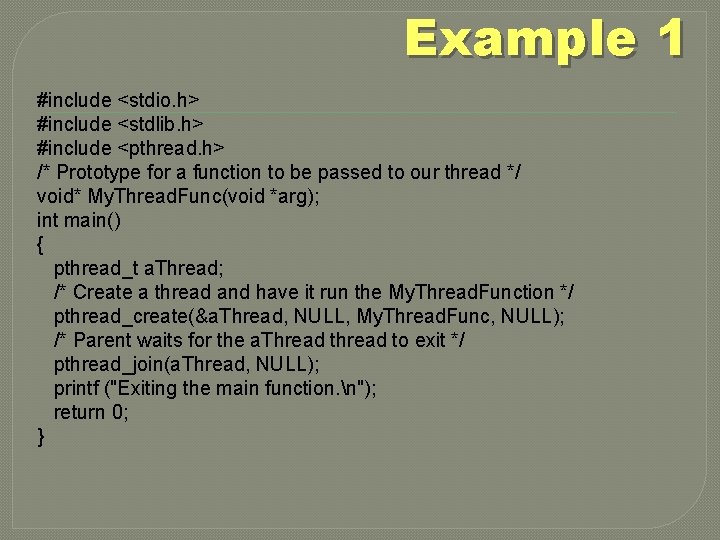 Example 1

#include <stdio.h>
#include <stdlib.h>
#include <pthread.h>
/* Prototype for a function to be passed to our thread */
void* MyThreadFunc(void *arg);
int main()
{
pthread_t aThread;
/* Create a thread and have it run the MyThreadFunction */
pthread_create(&aThread, NULL, MyThreadFunc, NULL);
/* Parent waits for the aThread thread to exit */
pthread_join(aThread, NULL);
printf ("Exiting the main function.\n");
return 0;
}